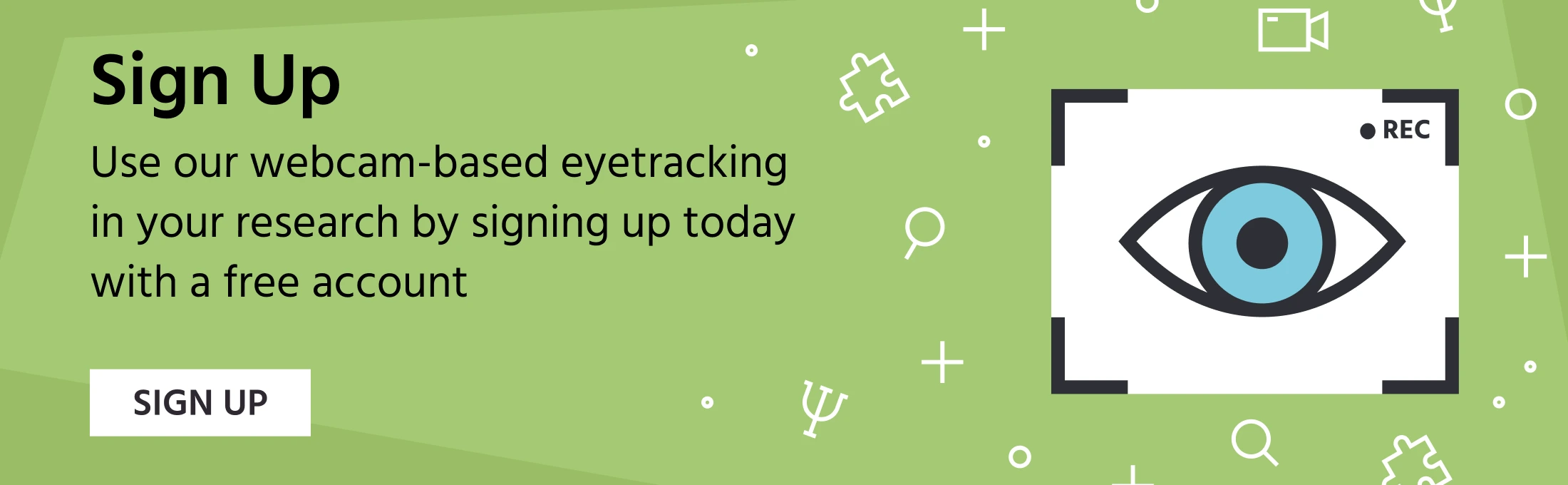 Sign Up

Use our webcam-based eyetracking in your research by signing up today with a free account

SIGN UP

REC